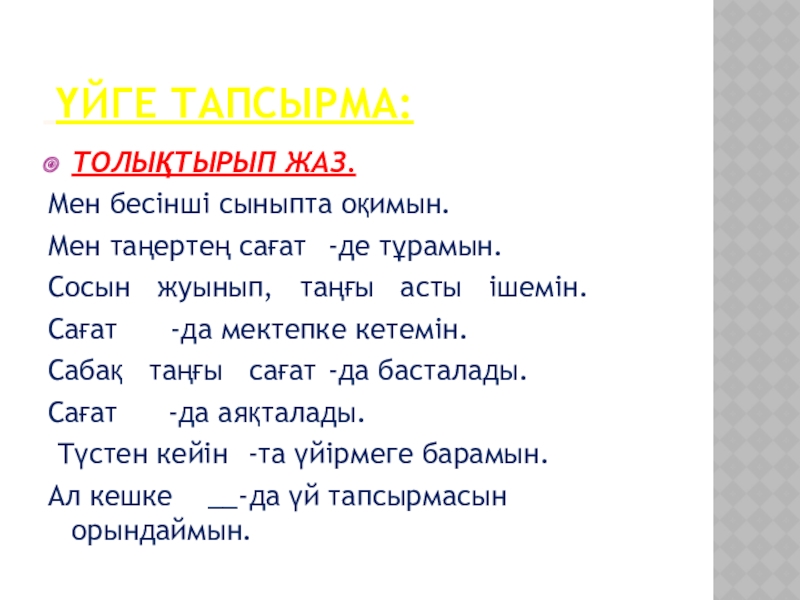 ҮЙГЕ ТАПСЫРМА:

ТОЛЫҚТЫРЫП ЖАЗ.

Мен бесінші сыныпта оқимын.

Мен таңертең сағат -де тұрамын.

Сосын жуынып, таңғы асты ішемін.

Сағат -да мектепке кетемін.

Сабақ таңғы сағат -да басталады.

Сағат -да аяқталады.

Түстен кейін -та үйірмеге барамын.

Ал кешке __-да үй тапсырмасын орындаймын.